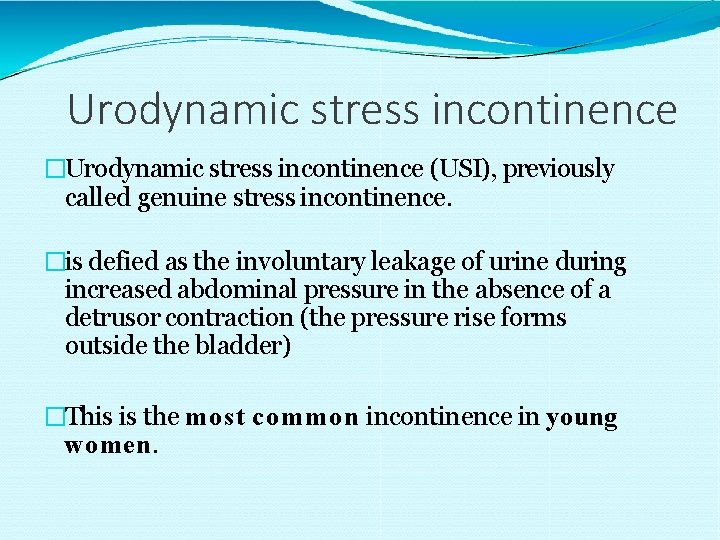 Urodynamic stress incontinence

□Urodynamic stress incontinence (USI), previously called genuine stress incontinence.

□is defied as the involuntary leakage of urine during increased abdominal pressure in the absence of a detrusor contraction (the pressure rise forms outside the bladder)

□This is the most common incontinence in young women.